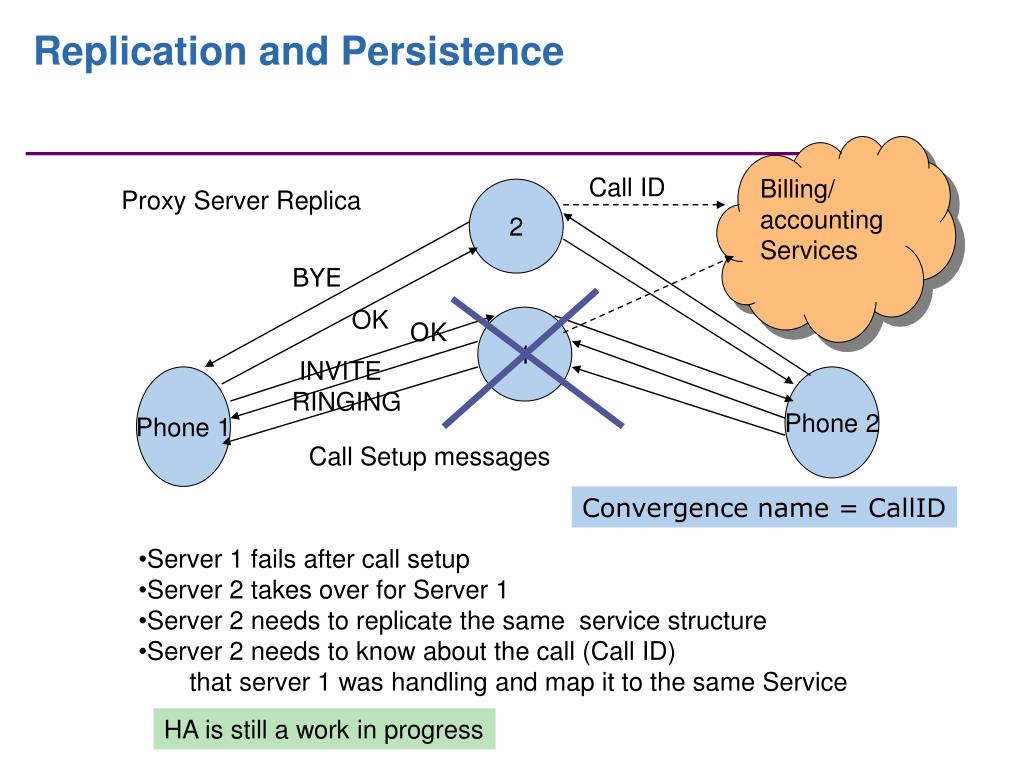 Replication and Persistence

Proxy Server Replica

Call ID

Billing/ accounting Services

2

BYE

OK

OK

1

INVITE

RINGING

Phone 1

Phone 2

Call Setup messages

Convergence name = CallID

•Server 1 fails after call setup
•Server 2 takes over for Server 1
•Server 2 needs to replicate the same service structure
•Server 2 needs to know about the call (Call ID) that server 1 was handling and map it to the same Service

HA is still a work in progress